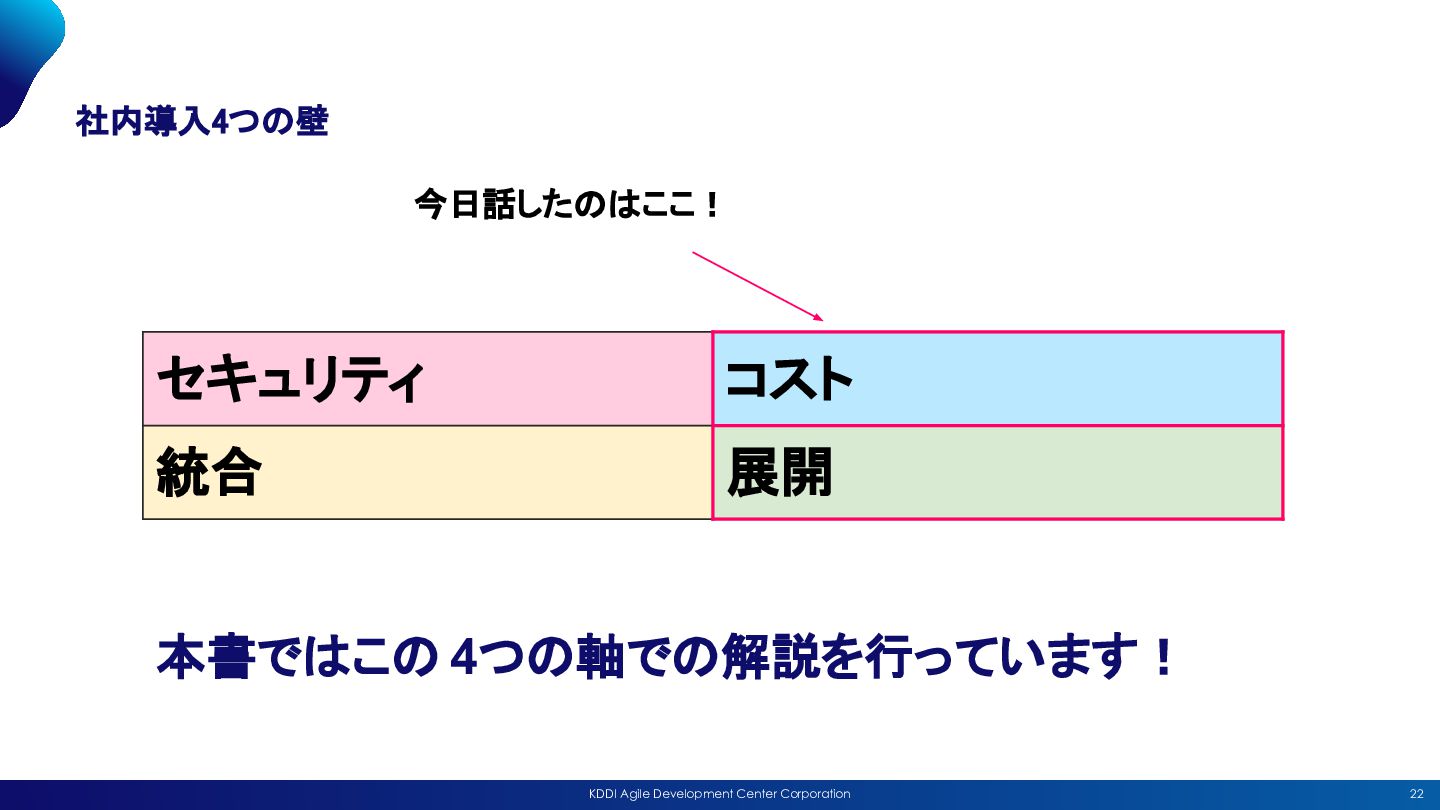 社内導入4つの壁

今日話したのはここ！

| セキュリティ | コスト |
|---|---|
| 統合 | 展開 |

本書ではこの 4つの軸での解説を行っています！

KDDI Agile Development Center Corporation

22